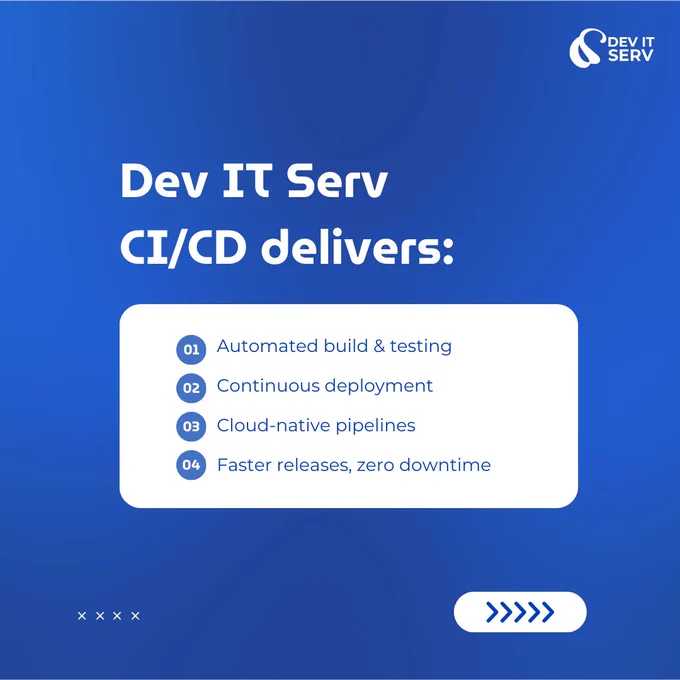 DEV IT SERV

Dev IT Serv CI/CD delivers:

01 Automated build & testing
02 Continuous deployment
03 Cloud-native pipelines
04 Faster releases, zero downtime

× × × ×

>>>>>